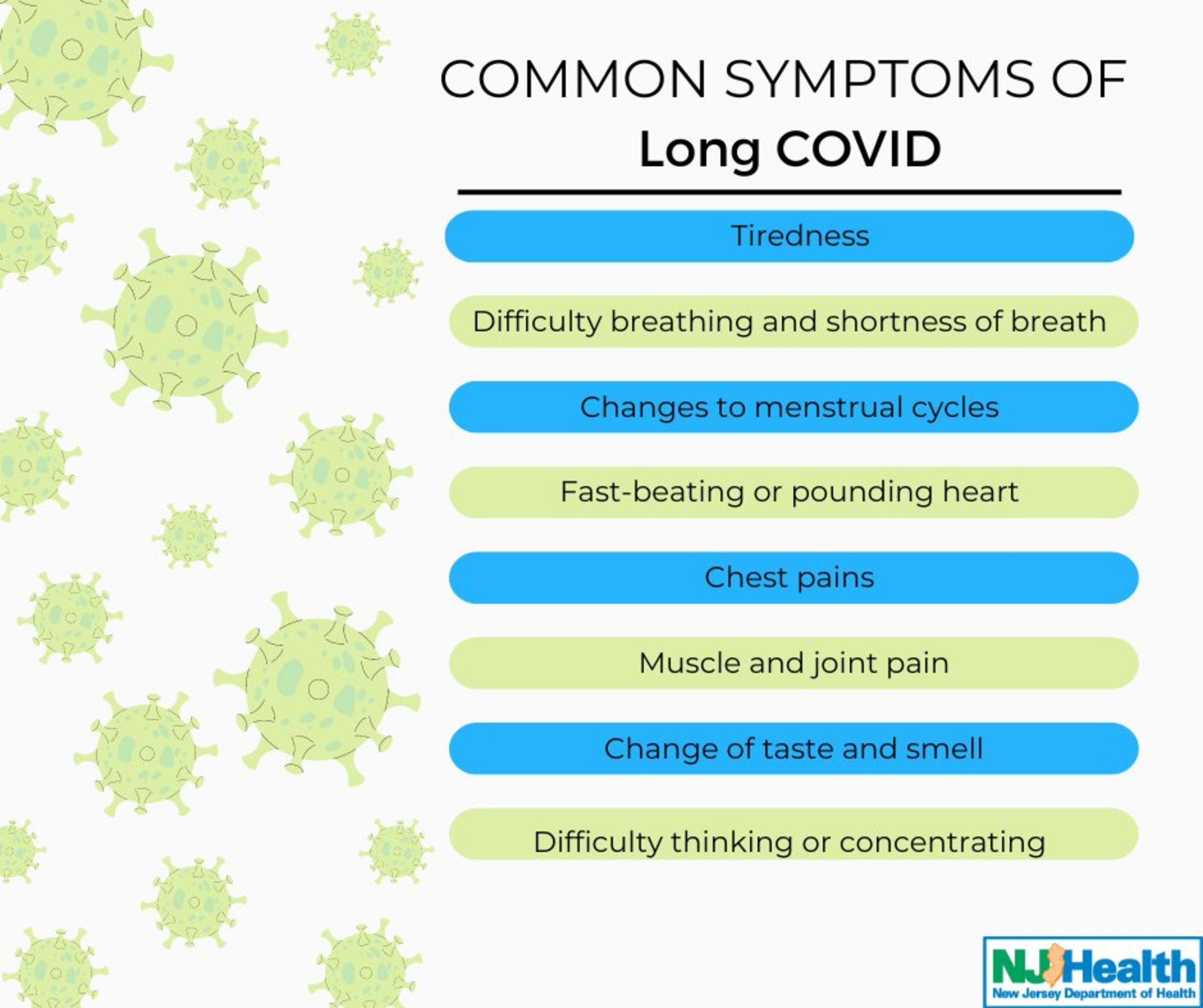 COMMON SYMPTOMS OF
Long COVID

Tiredness

Difficulty breathing and shortness of breath

Changes to menstrual cycles

Fast-beating or pounding heart

Chest pains

Muscle and joint pain

Change of taste and smell

Difficulty thinking or concentrating

NJ Health
New Jersey Department of Health